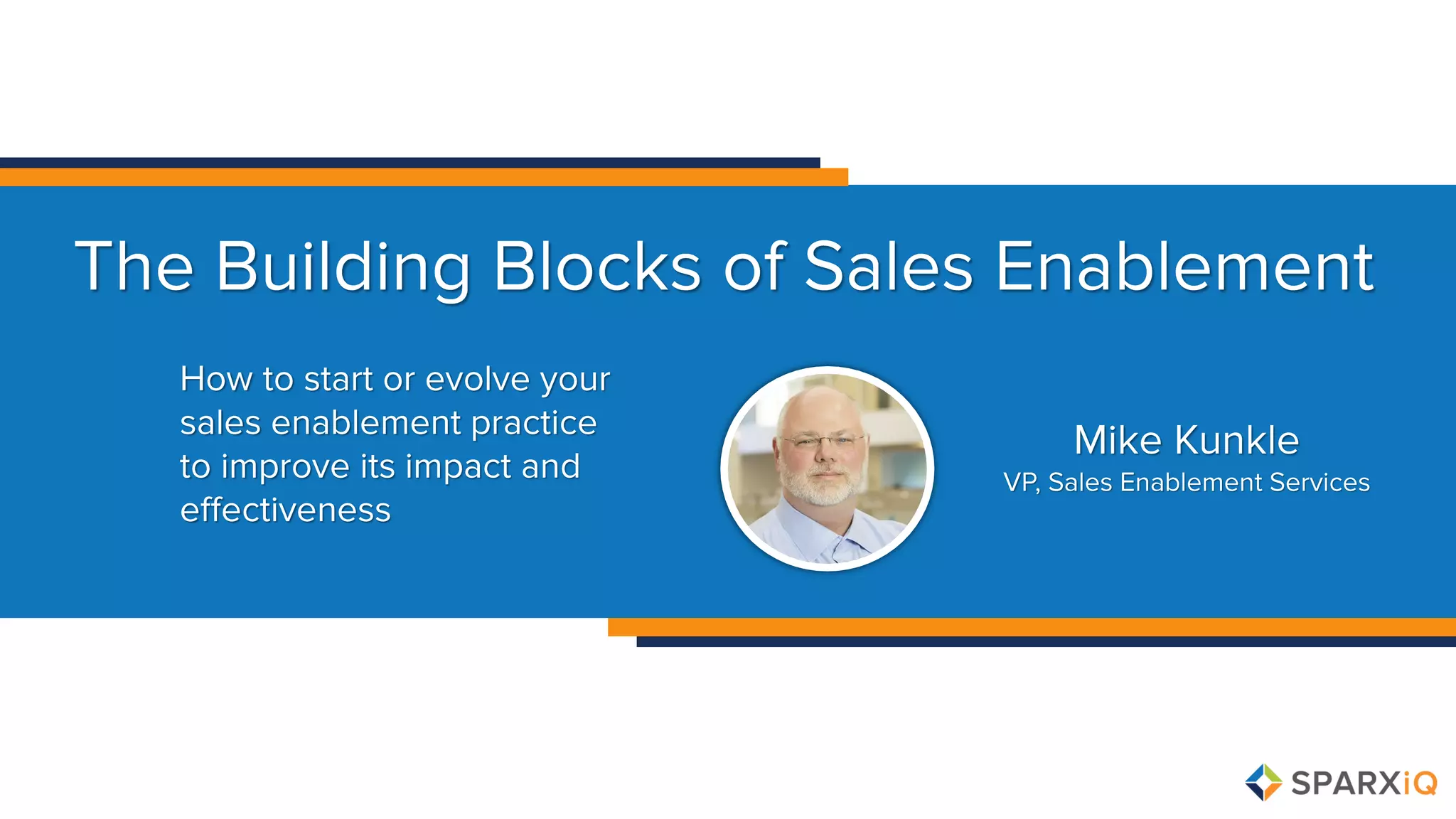 The Building Blocks of Sales Enablement

How to start or evolve your sales enablement practice to improve its impact and effectiveness

Mike Kunkle
VP, Sales Enablement Services

SPARXiQ